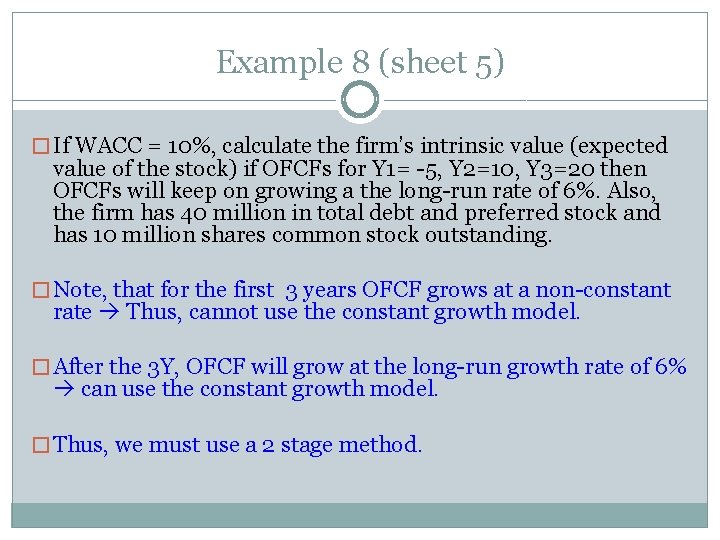 Example 8 (sheet 5)

□ If WACC = 10%, calculate the firm's intrinsic value (expected value of the stock) if OFCFs for Y1= -5, Y2=10, Y3=20 then OFCFs will keep on growing a the long-run rate of 6%. Also, the firm has 40 million in total debt and preferred stock and has 10 million shares common stock outstanding.

□ Note, that for the first 3 years OFCF grows at a non-constant rate → Thus, cannot use the constant growth model.

□ After the 3Y, OFCF will grow at the long-run growth rate of 6% → can use the constant growth model.

□ Thus, we must use a 2 stage method.